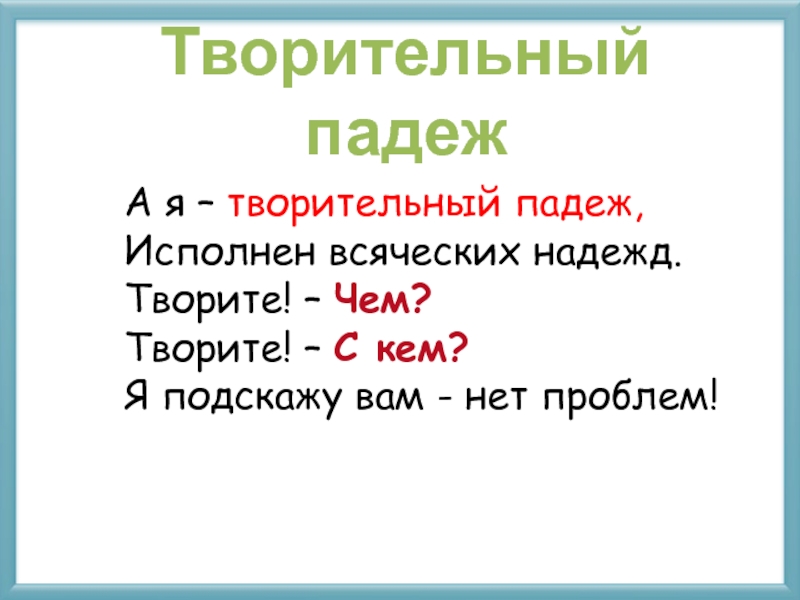 Творительный падеж

А я – творительный падеж,
Исполнен всяческих надежд.
Творите! – Чем?
Творите! – С кем?
Я подскажу вам - нет проблем!